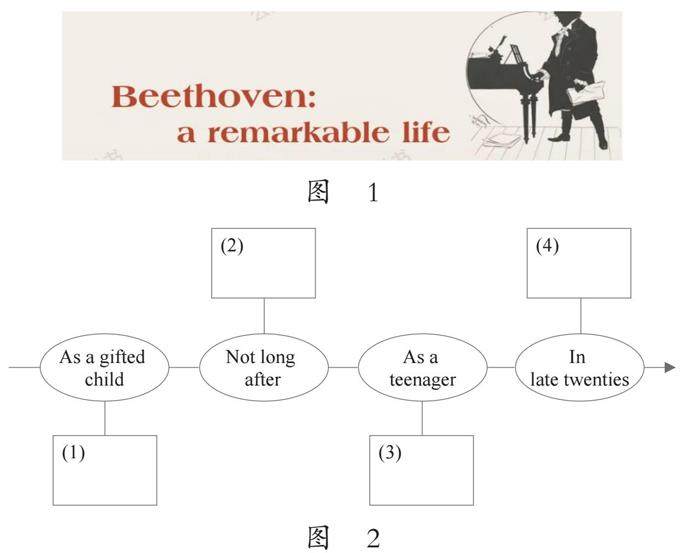 Beethoven:
a remarkable life

图 1

(2)

(4)

As a gifted child

Not long after

As a teenager

In late twenties

(1)

(3)

图 2